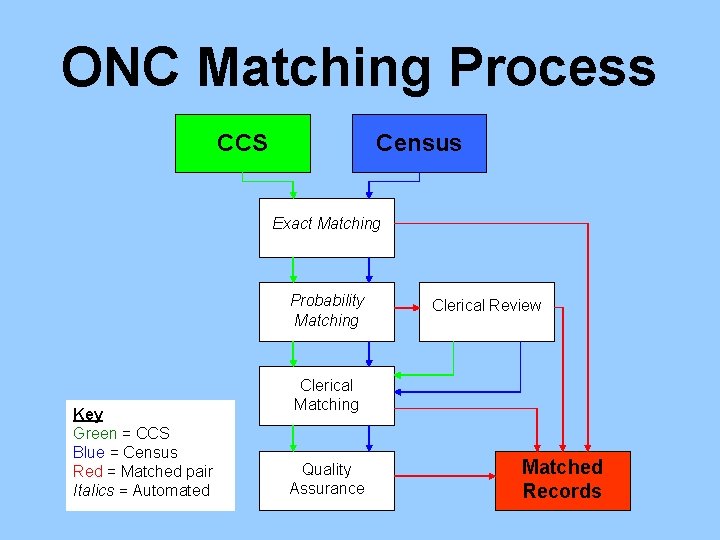 ONC Matching Process

CCS

Census

Exact Matching

Probability Matching

Clerical Review

Clerical Matching

Quality Assurance

Matched Records

Key
Green = CCS
Blue = Census
Red = Matched pair
Italics = Automated